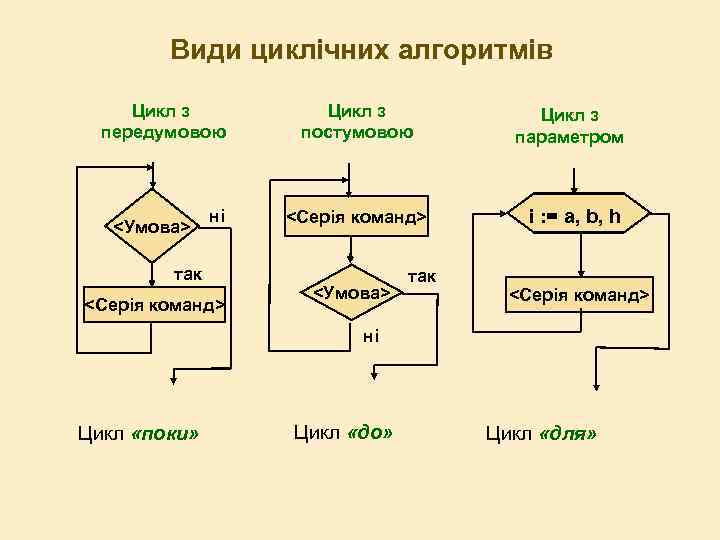 Види циклічних алгоритмів

Цикл з передумовою

<Умова>

ні

так

<Серія команд>

Цикл «поки»

Цикл з постумовою

<Серія команд>

<Умова>

так

ні

Цикл «до»

Цикл з параметром

i := a, b, h

<Серія команд>

Цикл «для»